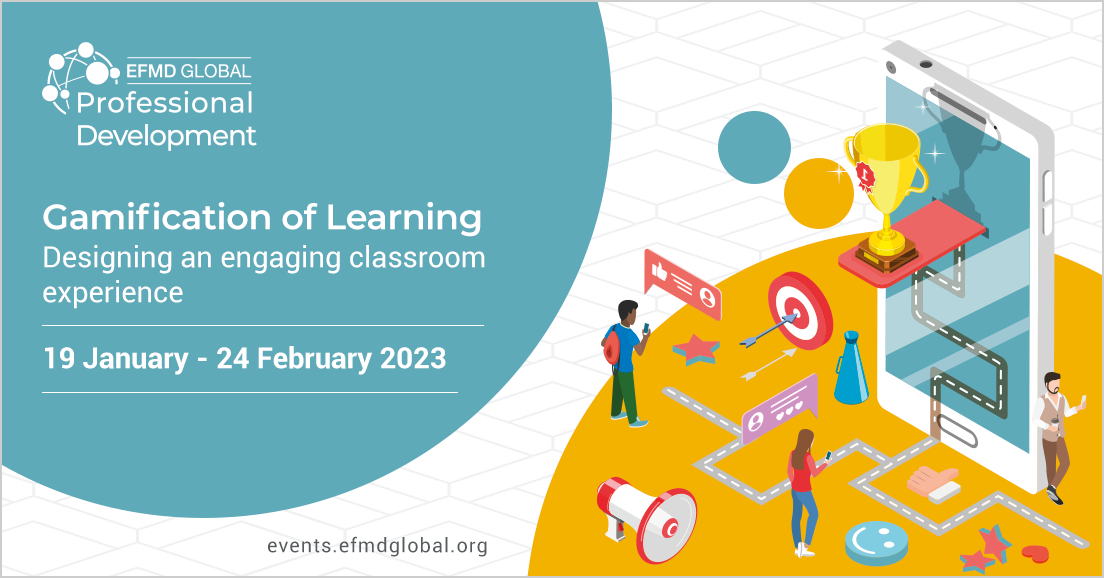 EFMD GLOBAL
Professional Development

Gamification of Learning
Designing an engaging classroom experience

19 January - 24 February 2023

events.efmdglobal.org